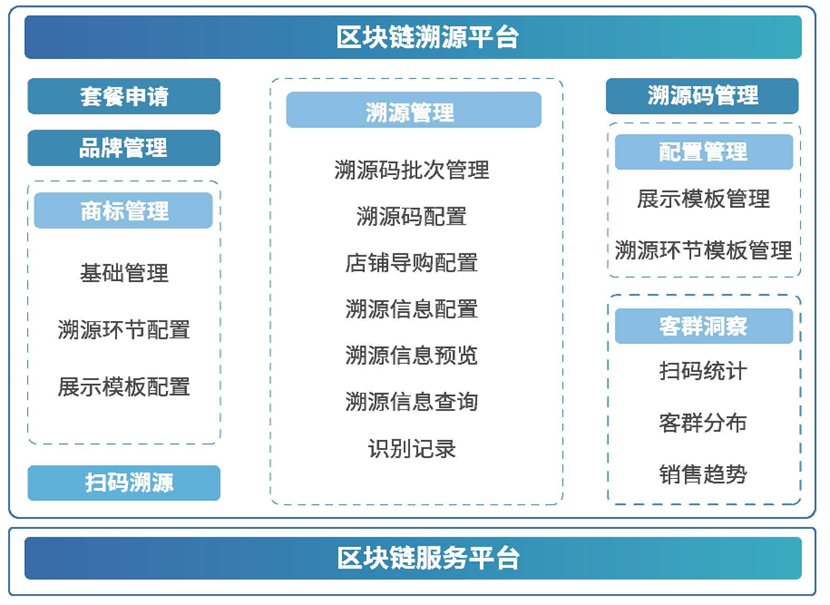 区块链溯源平台

套餐申请

品牌管理

商标管理

基础管理

溯源环节配置

展示模板配置

扫码溯源

溯源管理

溯源码批次管理

溯源码配置

店铺导购配置

溯源信息配置

溯源信息预览

溯源信息查询

识别记录

溯源码管理

配置管理

展示模板管理

溯源环节模板管理

客群洞察

扫码统计

客群分布

销售趋势

区块链服务平台